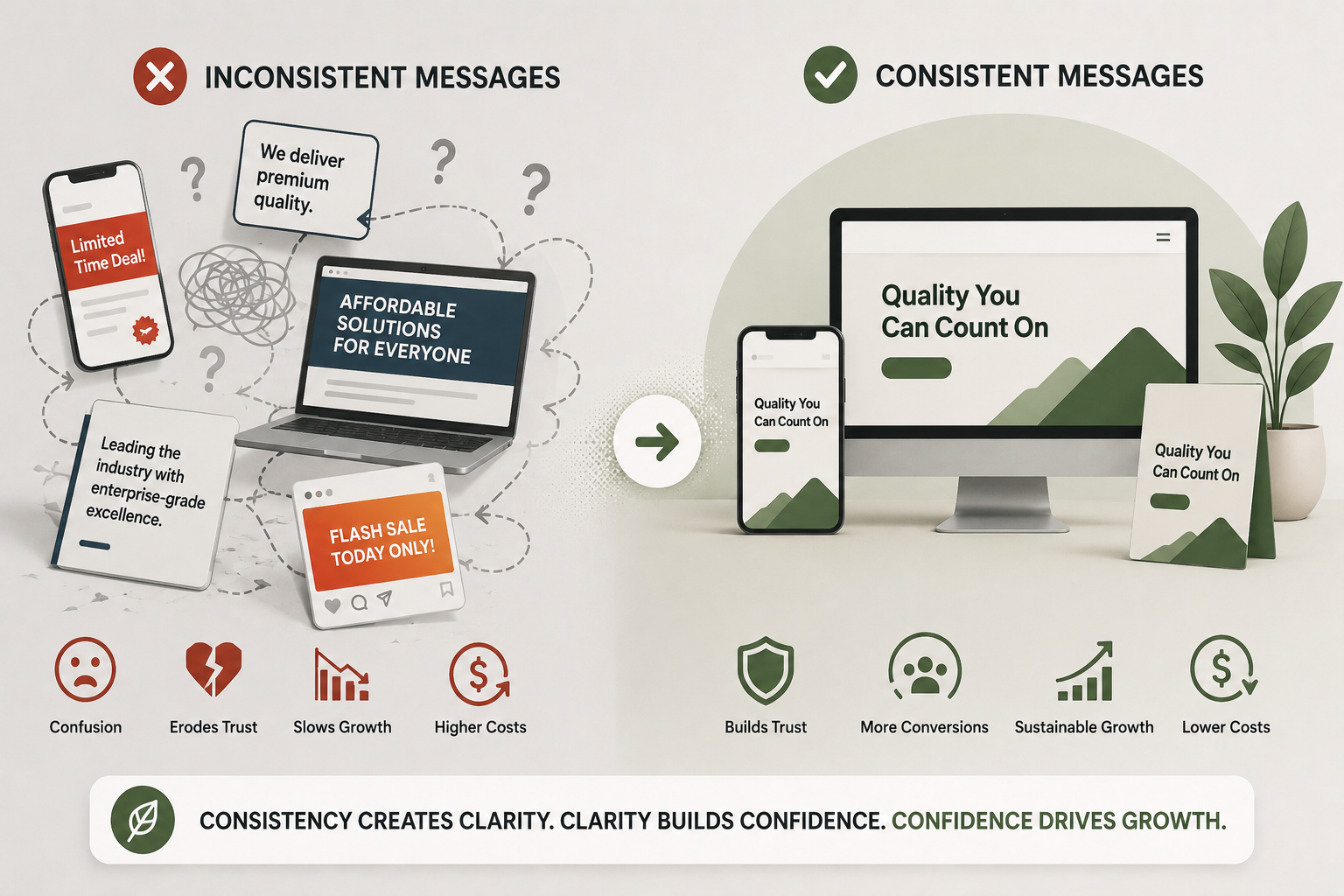 INCONSISTENT MESSAGES

Limited Time Deal!

We deliver premium quality.

AFFORDABLE SOLUTIONS FOR EVERYONE

Leading the industry with enterprise-grade excellence.

FLASH SALE TODAY ONLY!

Confusion

Erodes Trust

Slows Growth

Higher Costs

CONSISTENT MESSAGES

Quality You Can Count On

Quality You Can Count On

Quality You Can Count On

Builds Trust

More Conversions

Sustainable Growth

Lower Costs

CONSISTENCY CREATES CLARITY. CLARITY BUILDS CONFIDENCE. CONFIDENCE DRIVES GROWTH.